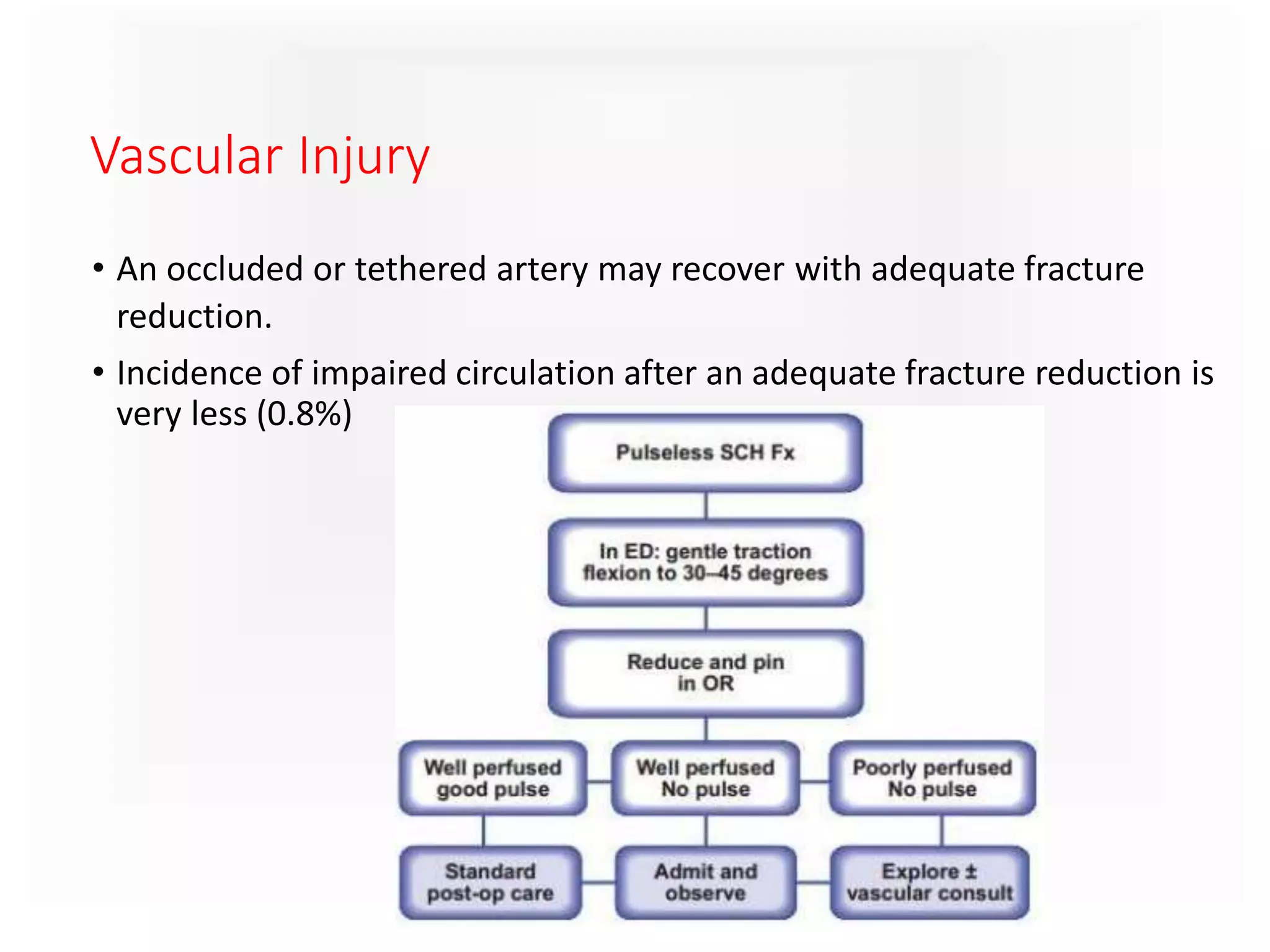 Vascular Injury

• An occluded or tethered artery may recover with adequate fracture reduction.

• Incidence of impaired circulation after an adequate fracture reduction is very less (0.8%)

Pulseless SCH Fx

In ED: gentle traction flexion to 30–45 degrees

Reduce and pin in OR

Well perfused good pulse

Well perfused No pulse

Poorly perfused No pulse

Standard post-op care

Admit and observe

Explore ± vascular consult